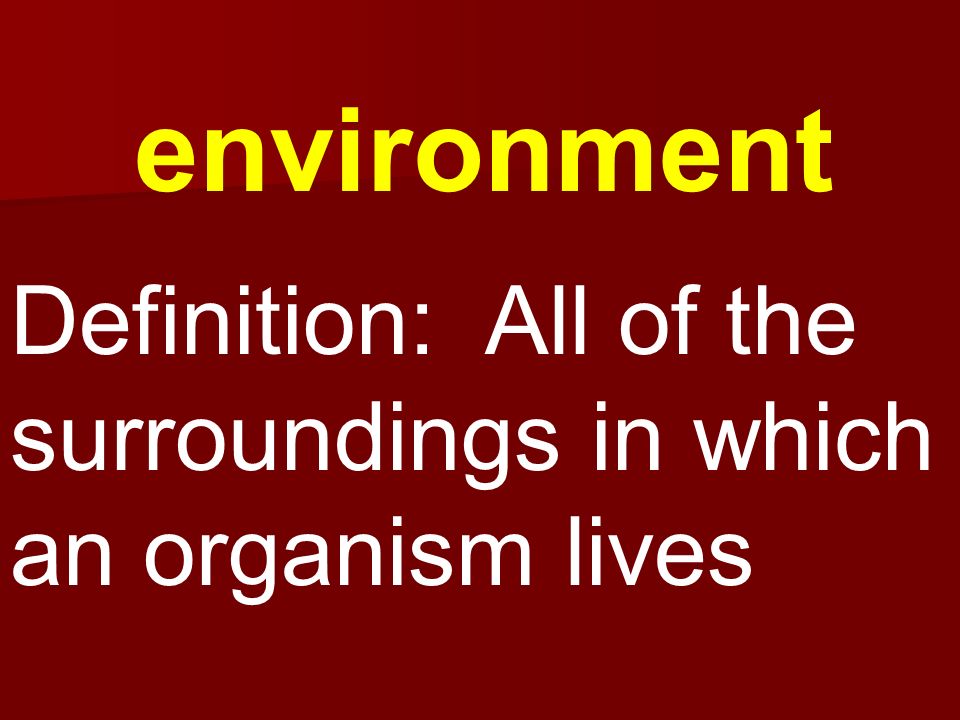 environment

Definition:  All of the surroundings in which an organism lives